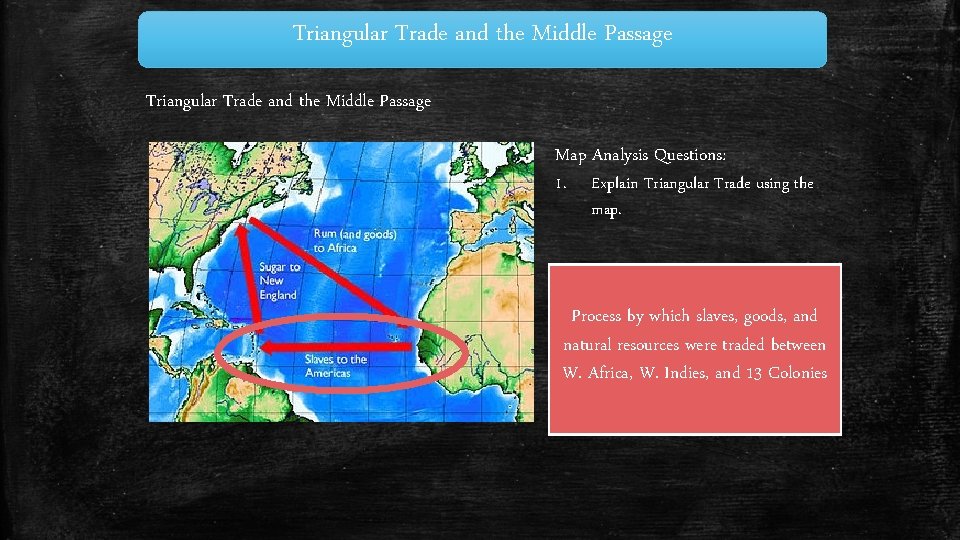 Triangular Trade and the Middle Passage

Triangular Trade and the Middle Passage

Rum (and goods) to Africa

Sugar to New England

Slaves to the Americas

Map Analysis Questions:

1. Explain Triangular Trade using the map.

Process by which slaves, goods, and natural resources were traded between W. Africa, W. Indies, and 13 Colonies